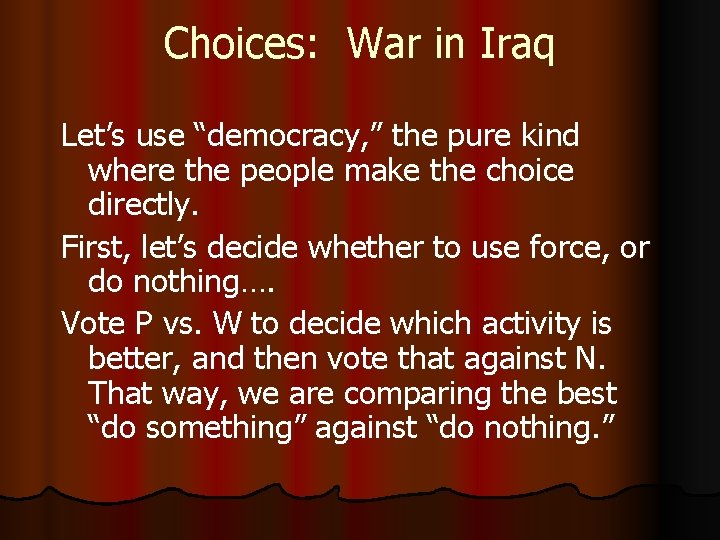 Choices: War in Iraq

Let’s use “democracy,” the pure kind where the people make the choice directly.

First, let’s decide whether to use force, or do nothing….

Vote P vs. W to decide which activity is better, and then vote that against N. That way, we are comparing the best “do something” against “do nothing.”